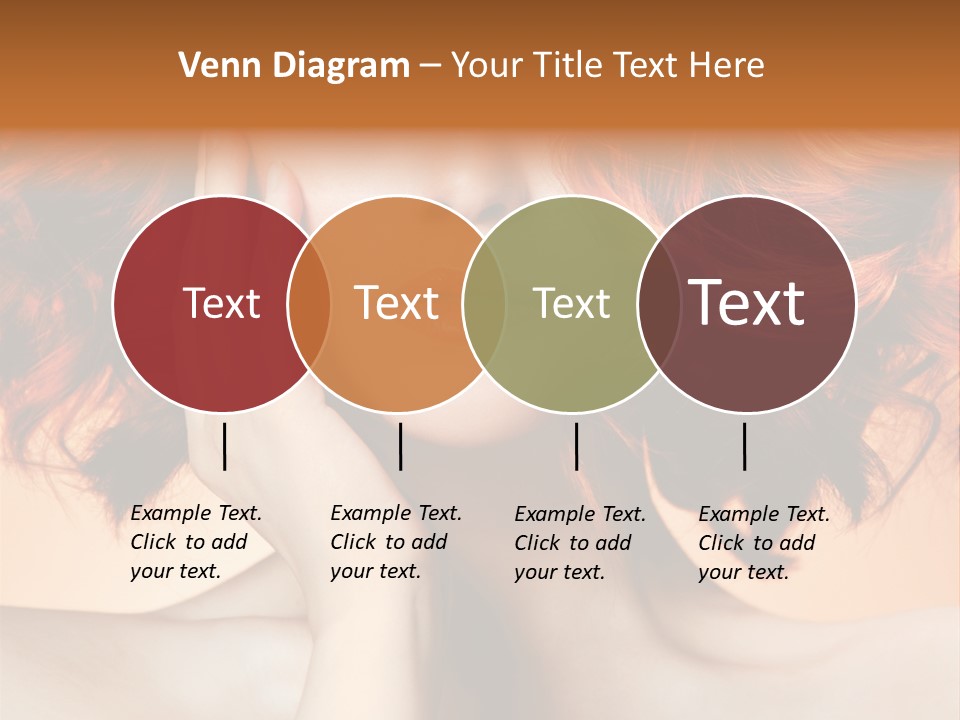 Venn Diagram – Your Title Text Here

Text

Text

Text

Text

Example Text. Click to add your text.

Example Text. Click to add your text.

Example Text. Click to add your text.

Example Text. Click to add your text.